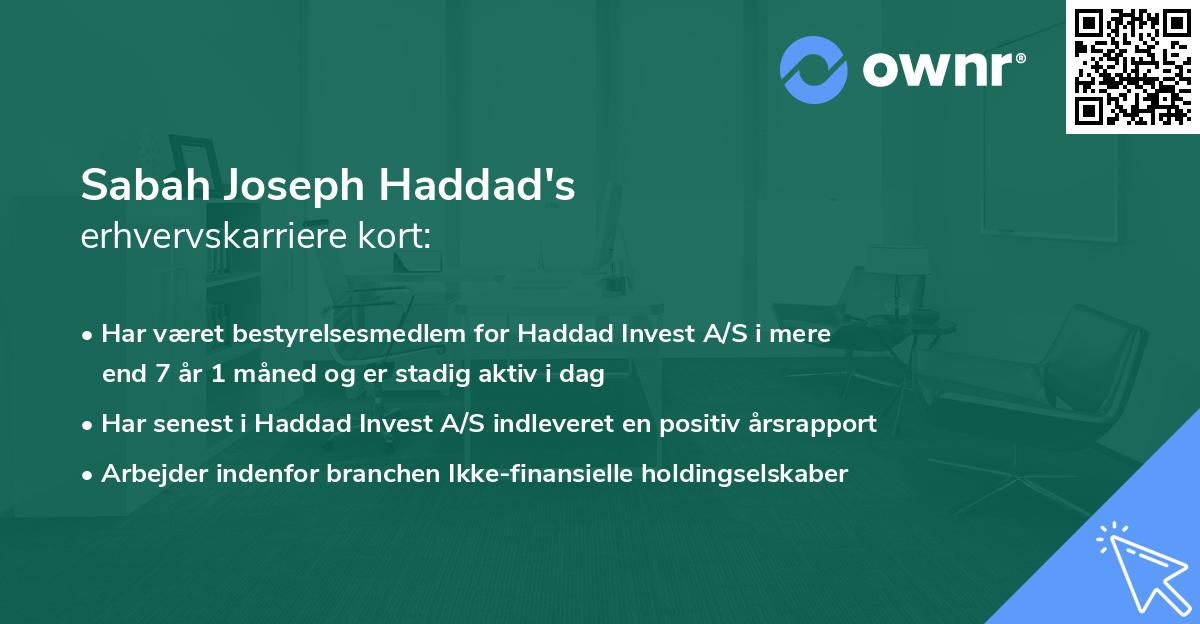 ownr®

Sabah Joseph Haddad's
erhvervskarriere kort:

• Har været bestyrelsesmedlem for Haddad Invest A/S i mere end 7 år 1 måned og er stadig aktiv i dag

• Har senest i Haddad Invest A/S indleveret en positiv årsrapport

• Arbejder indenfor branchen Ikke-finansielle holdingselskaber